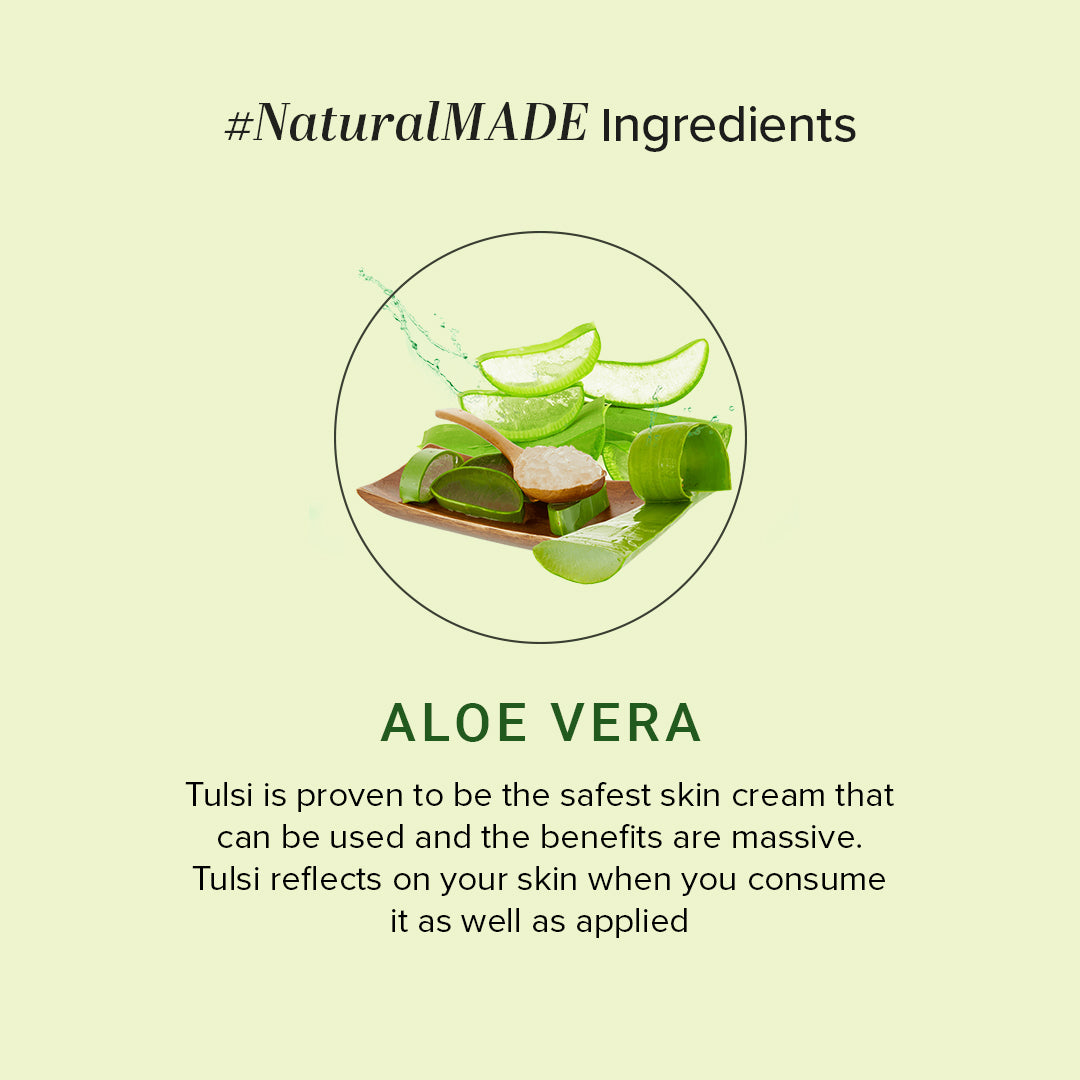 #NaturalMADE Ingredients

ALOE VERA

Tulsi is proven to be the safest skin cream that can be used and the benefits are massive. Tulsi reflects on your skin when you consume it as well as applied